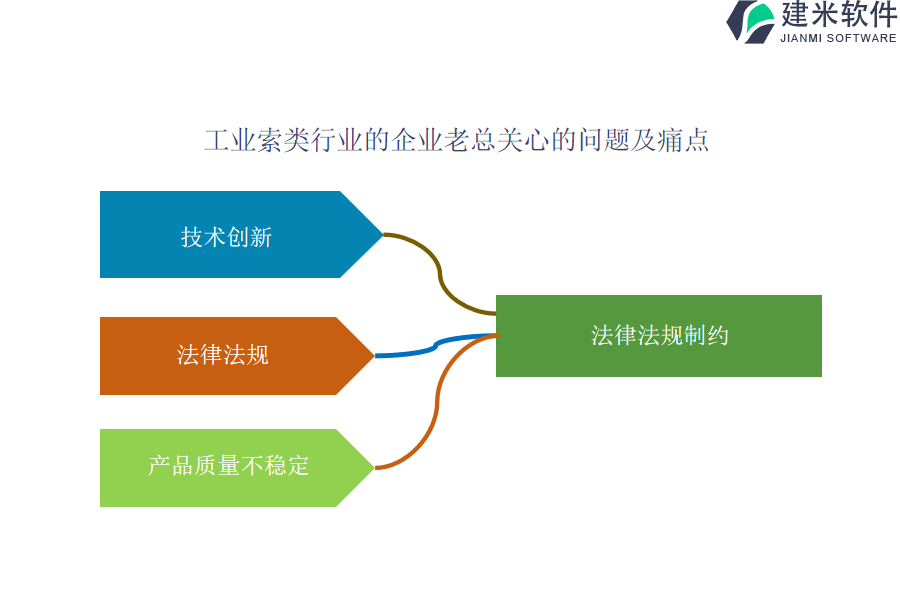 建米软件
JIANMI SOFTWARE

工业索类行业的企业老总关心的问题及痛点

技术创新

法律法规

产品质量不稳定

法律法规制约